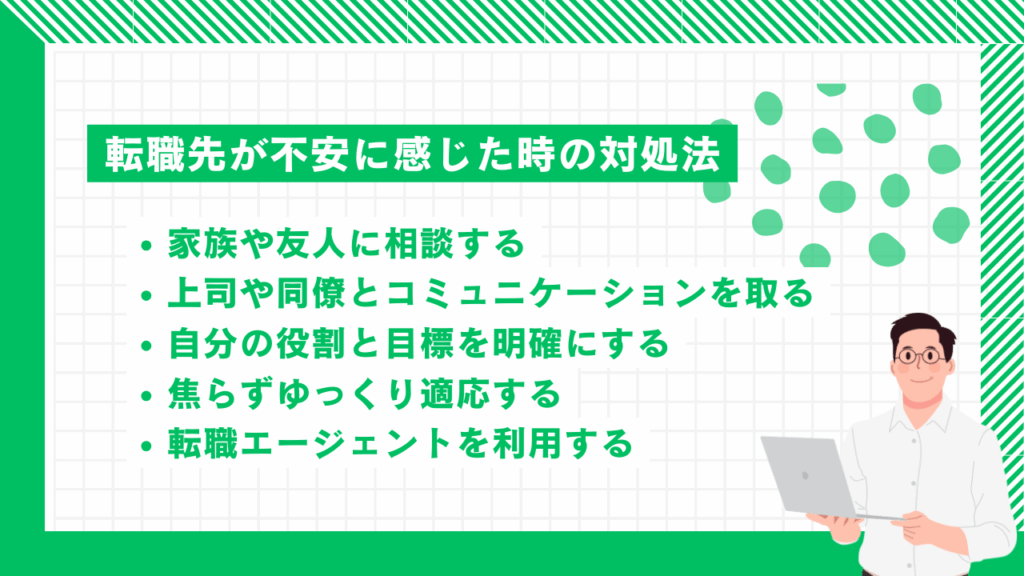 転職先が不安に感じた時の対処法

• 家族や友人に相談する
• 上司や同僚とコミュニケーションを取る
• 自分の役割と目標を明確にする
• 焦らずゆっくり適応する
• 転職エージェントを利用する